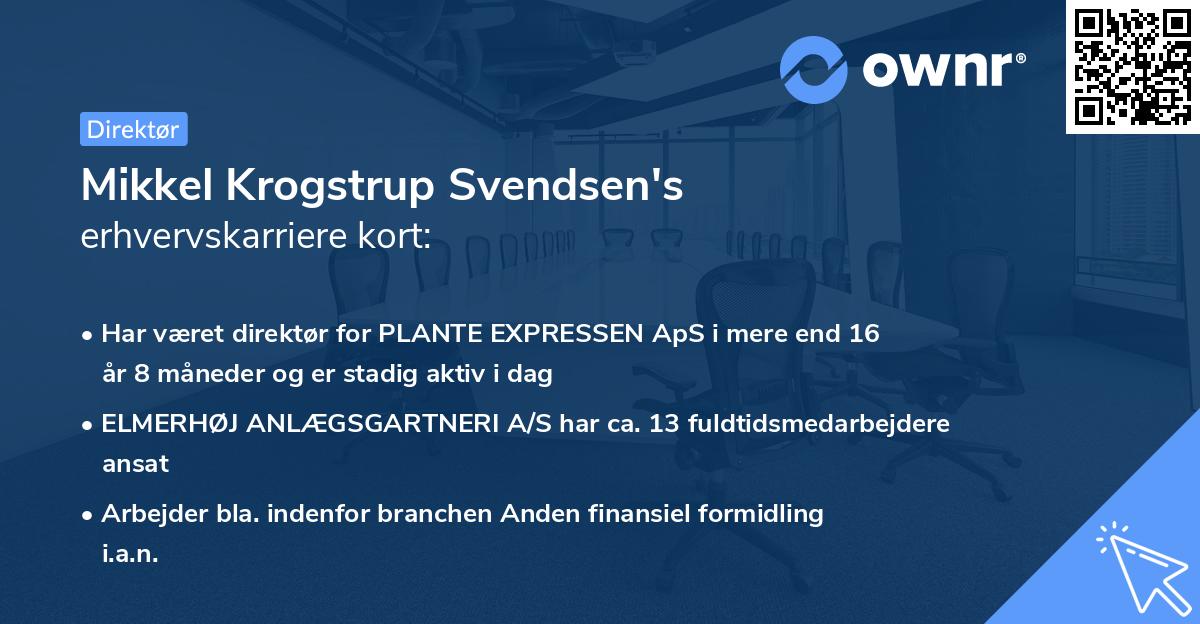 ownr®

Direktør

Mikkel Krogstrup Svendsen's
erhvervskarriere kort:

• Har været direktør for PLANTE EXPRESSEN ApS i mere end 16 år 8 måneder og er stadig aktiv i dag
• ELMERHØJ ANLÆGSGARTNERI A/S har ca. 13 fuldtidsmedarbejdere ansat
• Arbejder bla. indenfor branchen Anden finansiel formidling i.a.n.